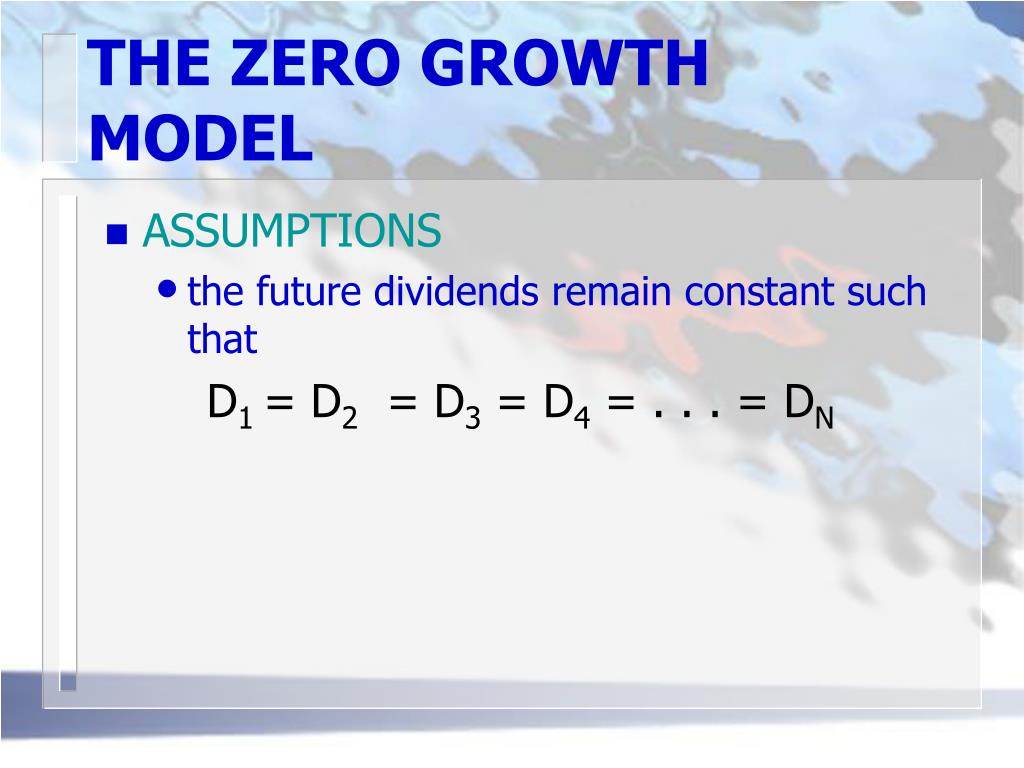 THE ZERO GROWTH MODEL

ASSUMPTIONS

the future dividends remain constant such that

$D_1 = D_2 = D_3 = D_4 = . . . = D_N$